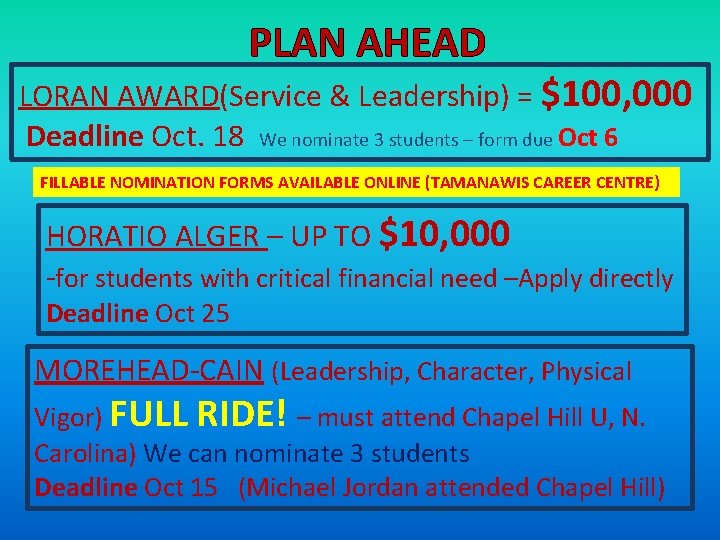 PLAN AHEAD

LORAN AWARD(Service & Leadership) = $100,000
Deadline Oct. 18 We nominate 3 students – form due Oct 6

FILLABLE NOMINATION FORMS AVAILABLE ONLINE (TAMANAWIS CAREER CENTRE)

HORATIO ALGER – UP TO $10,000
-for students with critical financial need –Apply directly
Deadline Oct 25

MOREHEAD-CAIN (Leadership, Character, Physical Vigor) FULL RIDE! – must attend Chapel Hill U, N. Carolina) We can nominate 3 students
Deadline Oct 15 (Michael Jordan attended Chapel Hill)